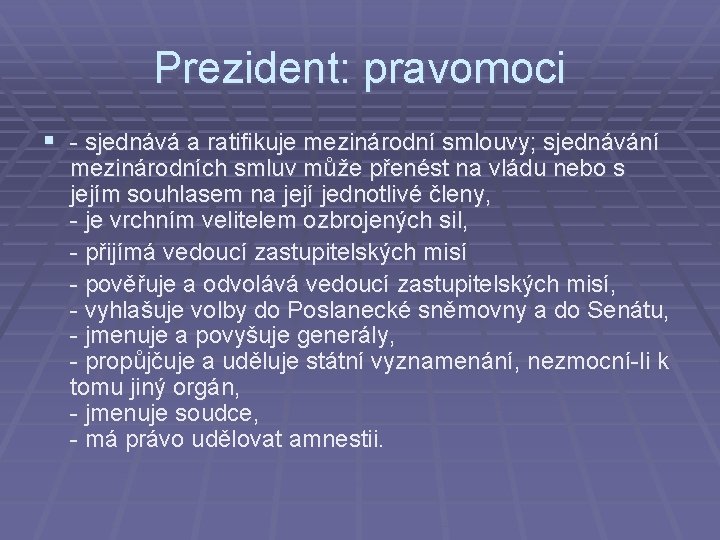 Prezident: pravomoci

- sjednává a ratifikuje mezinárodní smlouvy; sjednávání mezinárodních smluv může přenést na vládu nebo s jejím souhlasem na její jednotlivé členy,
- je vrchním velitelem ozbrojených sil,

- přijímá vedoucí zastupitelských misí

- pověřuje a odvolává vedoucí zastupitelských misí,
- vyhlašuje volby do Poslanecké sněmovny a do Senátu,
- jmenuje a povyšuje generály,
- propůjčuje a uděluje státní vyznamenání, nezmocní-li k tomu jiný orgán,
- jmenuje soudce,
- má právo udělovat amnestii.